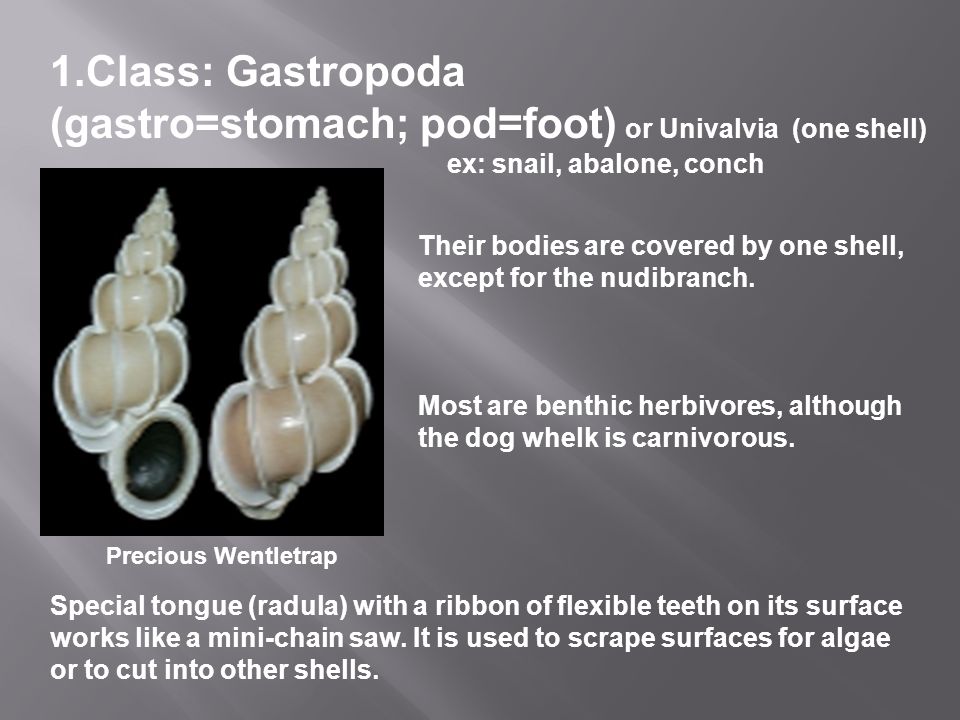 1.Class: Gastropoda
(gastro=stomach; pod=foot) or Univalvia (one shell)
ex: snail, abalone, conch

Their bodies are covered by one shell, except for the nudibranch.

Most are benthic herbivores, although the dog whelk is carnivorous.

Precious Wentletrap

Special tongue (radula) with a ribbon of flexible teeth on its surface works like a mini-chain saw. It is used to scrape surfaces for algae or to cut into other shells.